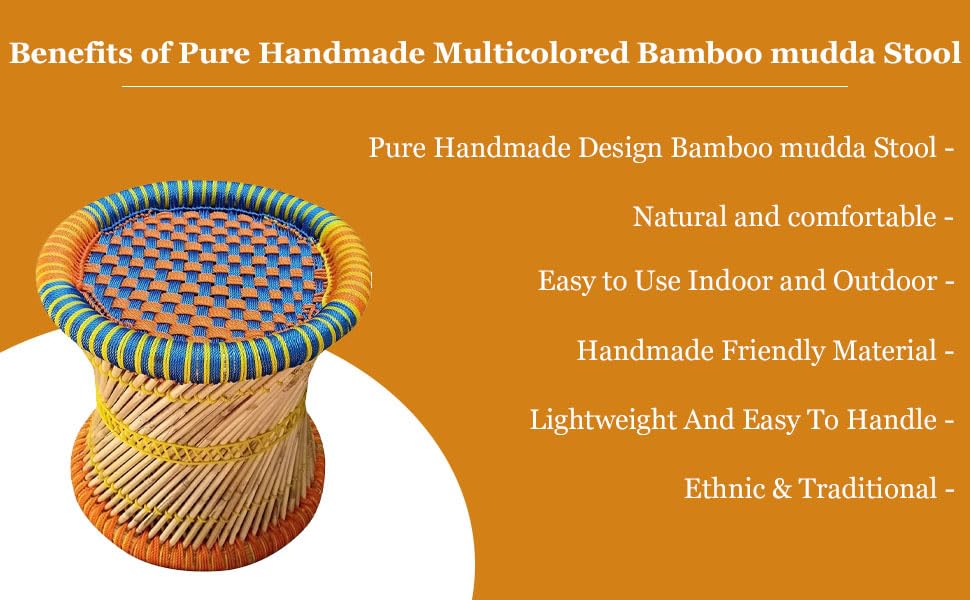 Benefits of Pure Handmade Multicolored Bamboo mudda Stool

Pure Handmade Design Bamboo mudda Stool -

Natural and comfortable -

Easy to Use Indoor and Outdoor -

Handmade Friendly Material -

Lightweight And Easy To Handle -

Ethnic & Traditional -